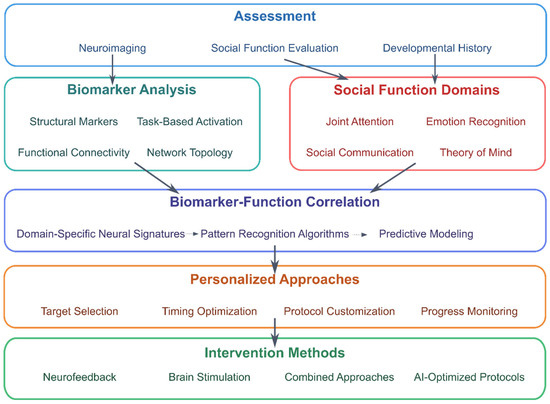 Assessment

Neuroimaging Social Function Evaluation Developmental History

Biomarker Analysis

Structural Markers Task-Based Activation

Functional Connectivity Network Topology

Social Function Domains

Joint Attention Emotion Recognition

Social Communication Theory of Mind

Biomarker-Function Correlation

Domain-Specific Neural Signatures Pattern Recognition Algorithms Predictive Modeling

Personalized Approaches

Target Selection Timing Optimization Protocol Customization Progress Monitoring

Intervention Methods

Neurofeedback Brain Stimulation Combined Approaches AI-Optimized Protocols